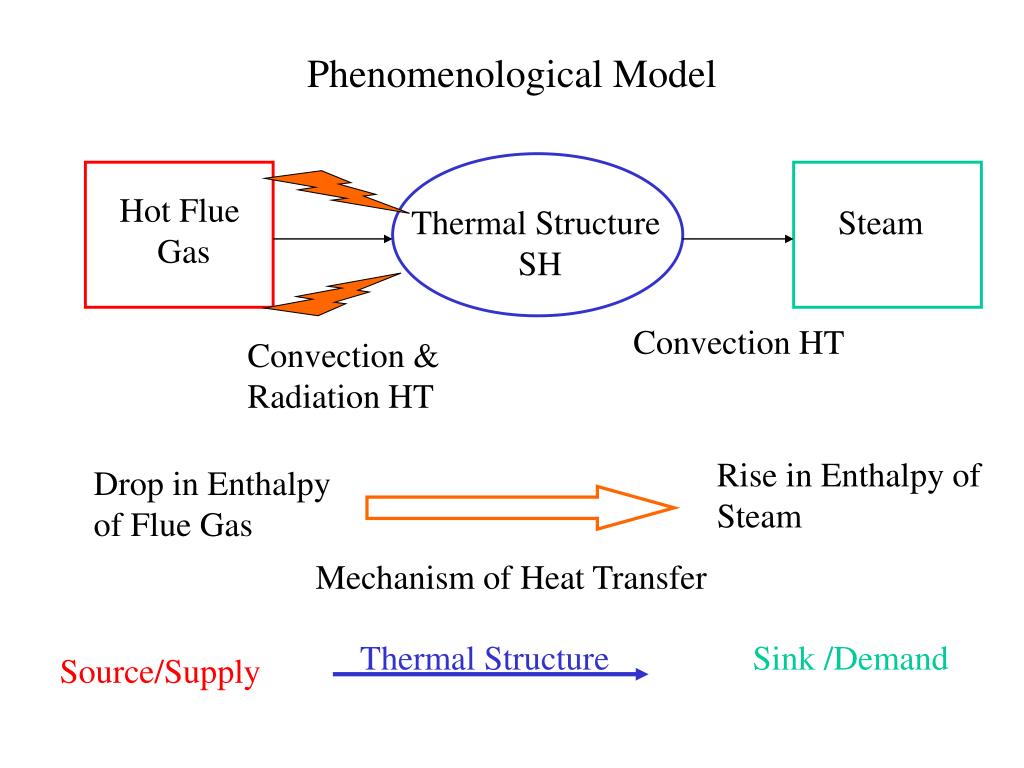 Phenomenological Model

Hot Flue Gas

Thermal Structure SH

Steam

Convection & Radiation HT

Convection HT

Drop in Enthalpy of Flue Gas

Rise in Enthalpy of Steam

Mechanism of Heat Transfer

Source/Supply

Thermal Structure

Sink /Demand